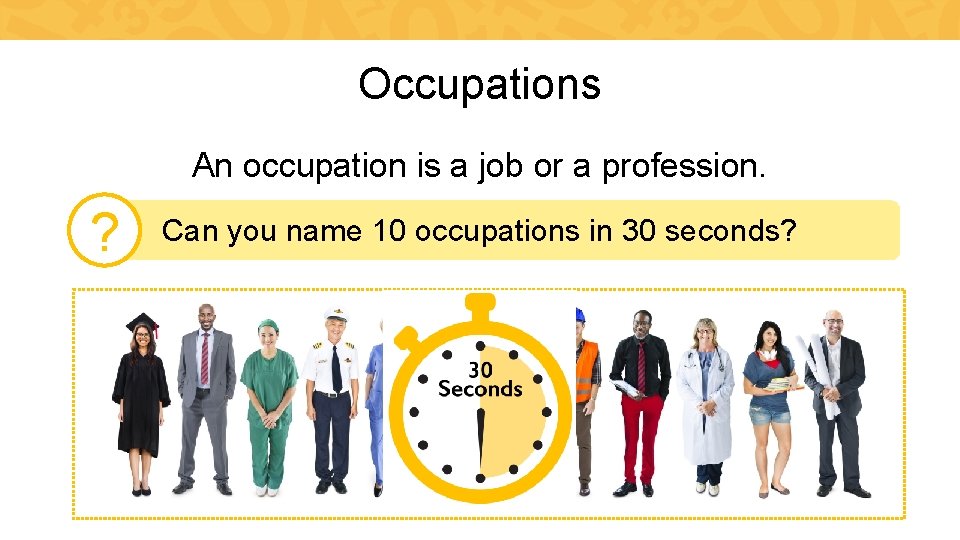 Occupations

An occupation is a job or a profession.

?

Can you name 10 occupations in 30 seconds?

30
Seconds